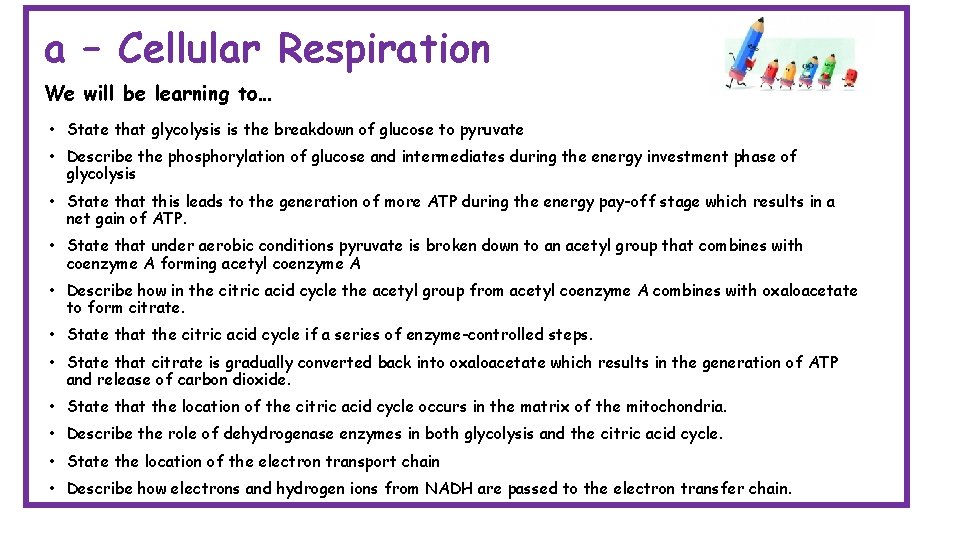 a – Cellular Respiration

We will be learning to…

• State that glycolysis is the breakdown of glucose to pyruvate

• Describe the phosphorylation of glucose and intermediates during the energy investment phase of glycolysis

• State that this leads to the generation of more ATP during the energy pay-off stage which results in a net gain of ATP.

• State that under aerobic conditions pyruvate is broken down to an acetyl group that combines with coenzyme A forming acetyl coenzyme A

• Describe how in the citric acid cycle the acetyl group from acetyl coenzyme A combines with oxaloacetate to form citrate.

• State that the citric acid cycle if a series of enzyme-controlled steps.

• State that citrate is gradually converted back into oxaloacetate which results in the generation of ATP and release of carbon dioxide.

• State that the location of the citric acid cycle occurs in the matrix of the mitochondria.

• Describe the role of dehydrogenase enzymes in both glycolysis and the citric acid cycle.

• State the location of the electron transport chain

• Describe how electrons and hydrogen ions from NADH are passed to the electron transfer chain.